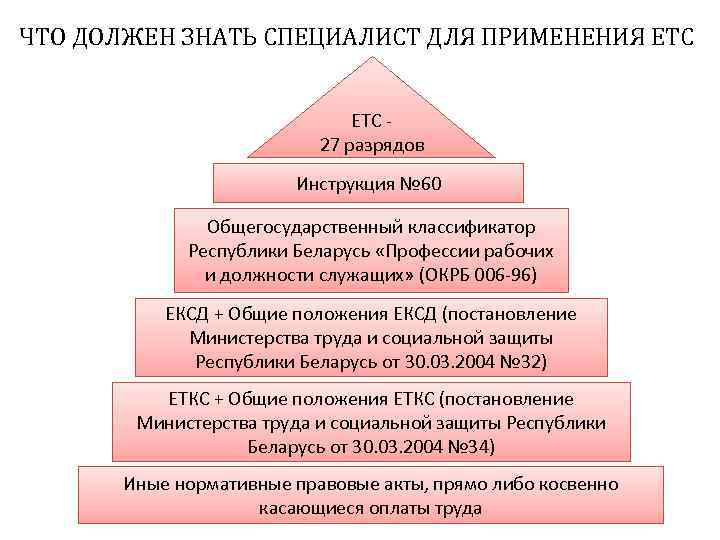 ЧТО ДОЛЖЕН ЗНАТЬ СПЕЦИАЛИСТ ДЛЯ ПРИМЕНЕНИЯ ЕТС

ЕТС -
27 разрядов

Инструкция №60

Общегосударственный классификатор Республики Беларусь «Профессии рабочих и должности служащих» (ОКРБ 006-96)

ЕКСД + Общие положения ЕКСД (постановление Министерства труда и социальной защиты Республики Беларусь от 30.03.2004 №32)

ЕТКС + Общие положения ЕТКС (постановление Министерства труда и социальной защиты Республики Беларусь от 30.03.2004 №34)

Иные нормативные правовые акты, прямо либо косвенно касающиеся оплаты труда